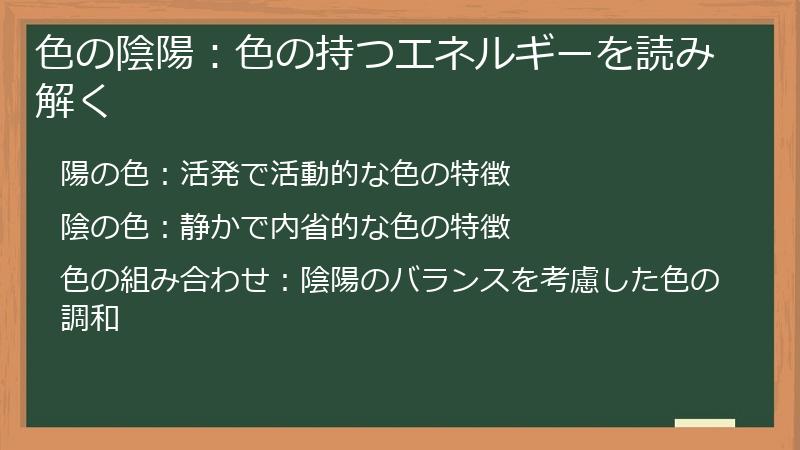 色の陰陽：色の持つエネルギーを読み解く

陽の色：活発で活動的な色の特徴

陰の色：静かで内省的な色の特徴

色の組み合わせ：陰陽のバランスを考慮した色の調和